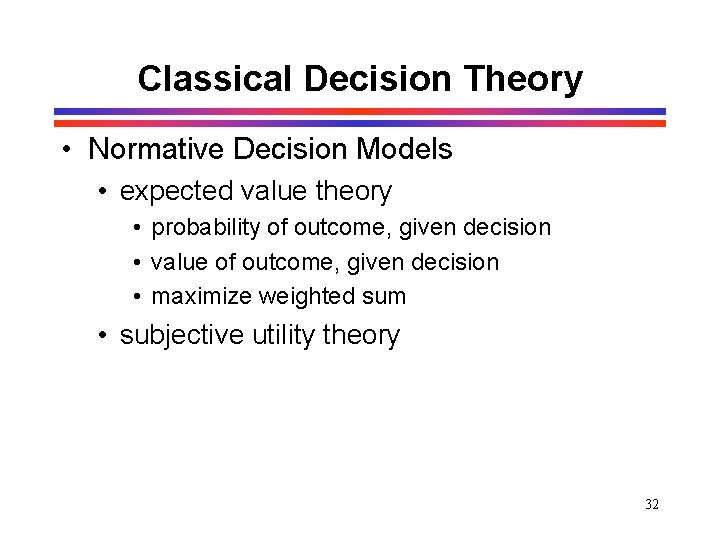 Classical Decision Theory

• Normative Decision Models
  • expected value theory
    • probability of outcome, given decision
    • value of outcome, given decision
    • maximize weighted sum
  • subjective utility theory

32